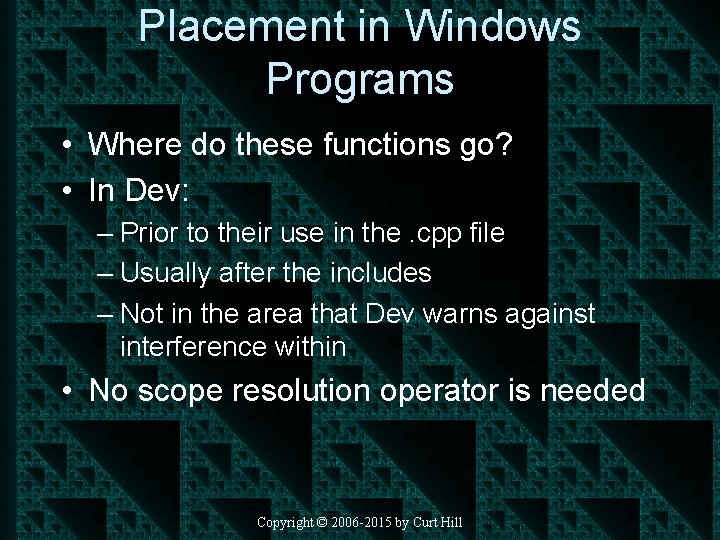 Placement in Windows Programs

• Where do these functions go?
• In Dev:
– Prior to their use in the .cpp file
– Usually after the includes
– Not in the area that Dev warns against interference within
• No scope resolution operator is needed

Copyright © 2006-2015 by Curt Hill